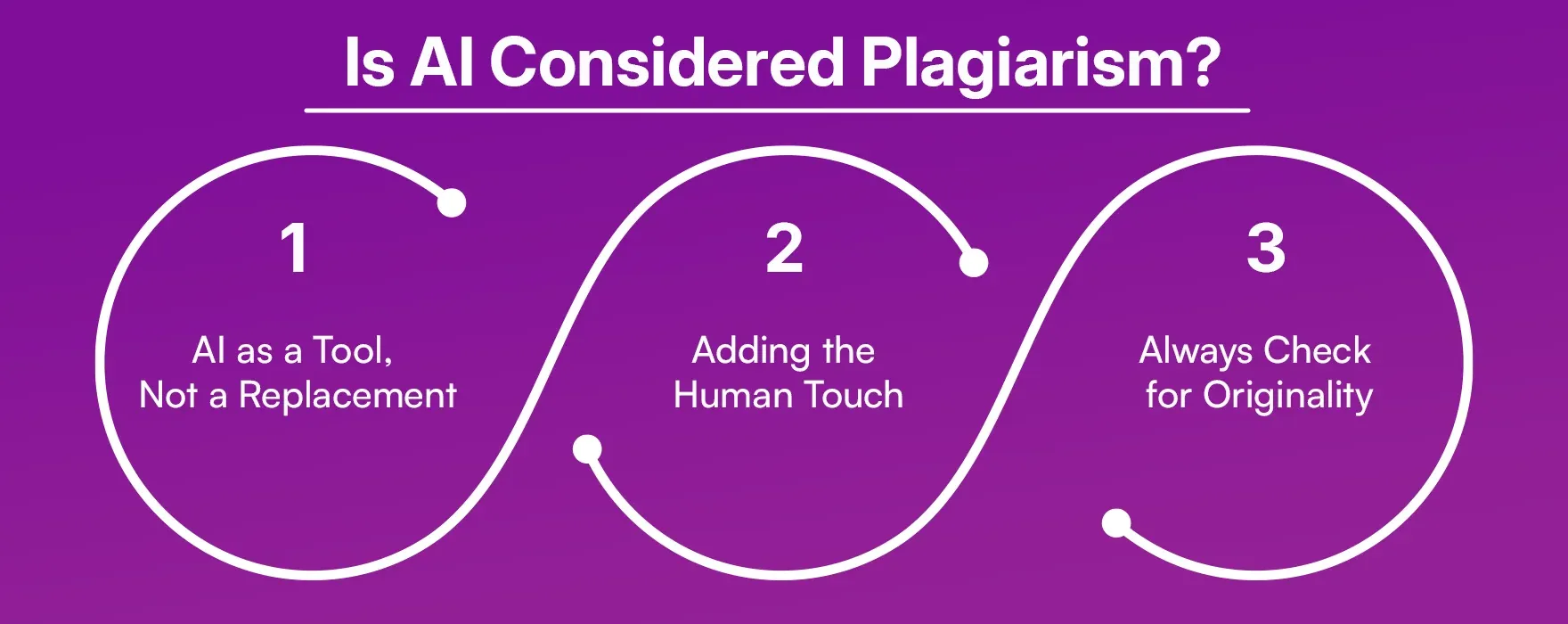 Is AI Considered Plagiarism?

1

AI as a Tool, Not a Replacement

2

Adding the Human Touch

3

Always Check for Originality